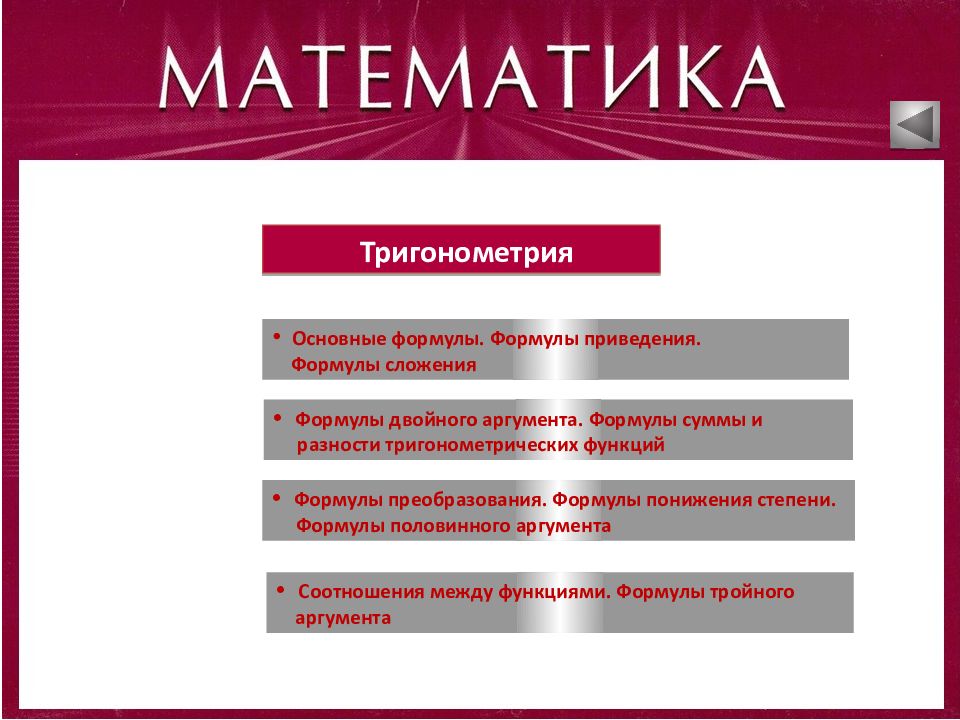 МАТЕМАТИКА

Тригонометрия

• Основные формулы. Формулы приведения. Формулы сложения

• Формулы двойного аргумента. Формулы суммы и разности тригонометрических функций

• Формулы преобразования. Формулы понижения степени. Формулы половинного аргумента

• Соотношения между функциями. Формулы тройного аргумента